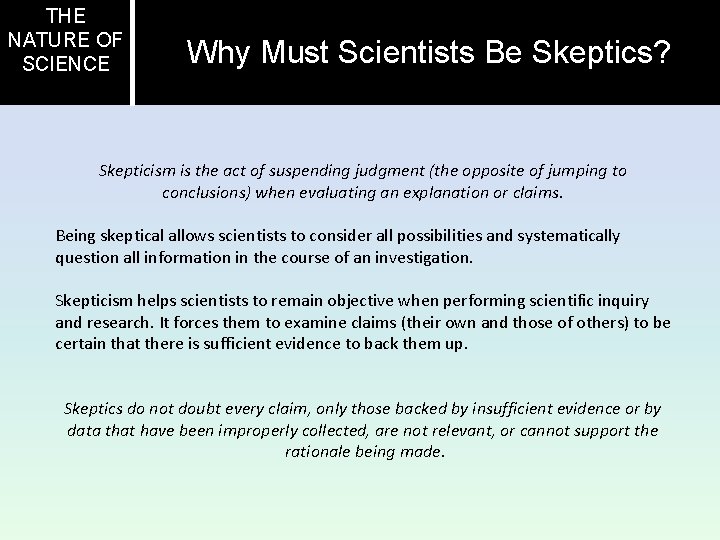 THE NATURE OF SCIENCE

Why Must Scientists Be Skeptics?

Skepticism is the act of suspending judgment (the opposite of jumping to conclusions) when evaluating an explanation or claims.

Being skeptical allows scientists to consider all possibilities and systematically question all information in the course of an investigation.

Skepticism helps scientists to remain objective when performing scientific inquiry and research. It forces them to examine claims (their own and those of others) to be certain that there is sufficient evidence to back them up.

Skeptics do not doubt every claim, only those backed by insufficient evidence or by data that have been improperly collected, are not relevant, or cannot support the rationale being made.